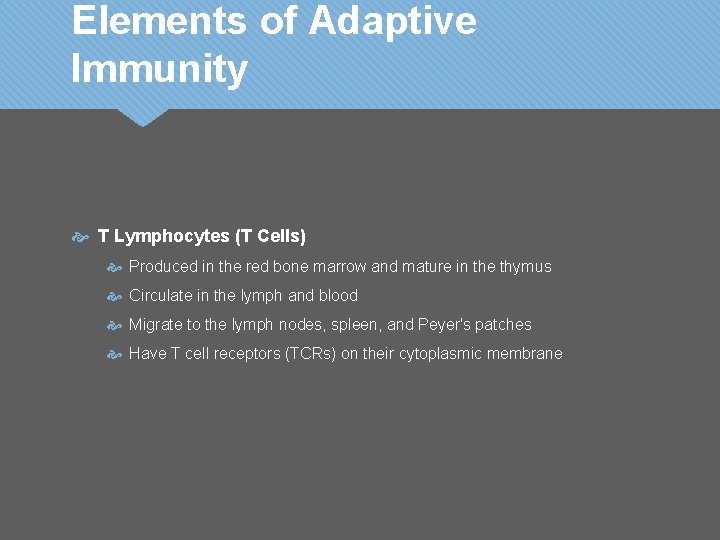 Elements of Adaptive Immunity

T Lymphocytes (T Cells)

Produced in the red bone marrow and mature in the thymus

Circulate in the lymph and blood

Migrate to the lymph nodes, spleen, and Peyer's patches

Have T cell receptors (TCRs) on their cytoplasmic membrane